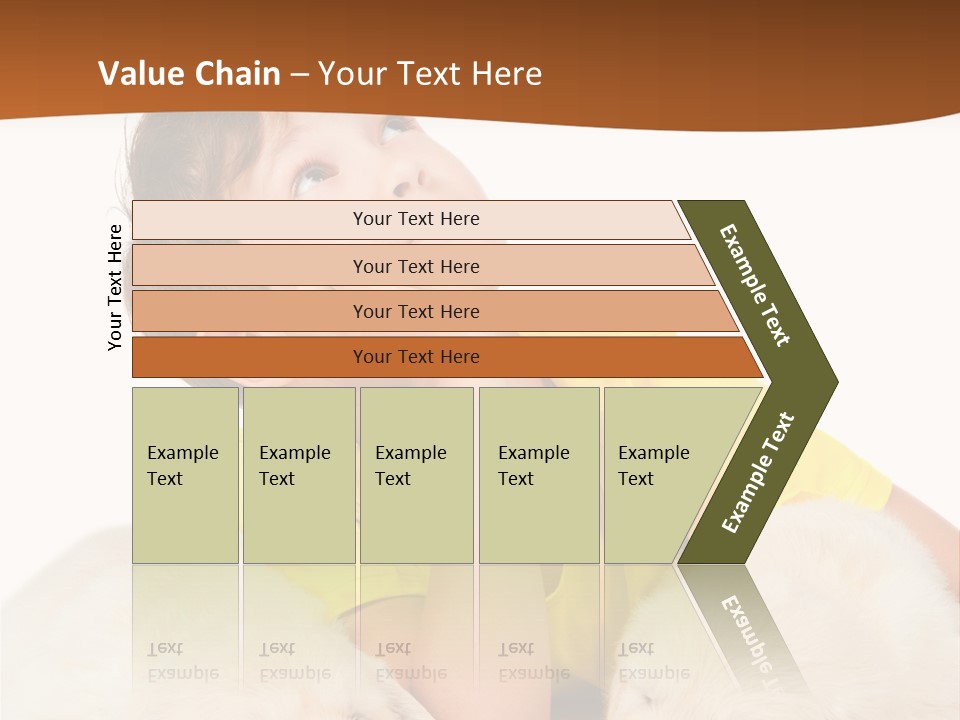 Value Chain – Your Text Here

Your Text Here

Your Text Here

Your Text Here

Your Text Here

Your Text Here

Example Text

Example Text

Example Text

Example Text

Example Text

Example Text

Example Text